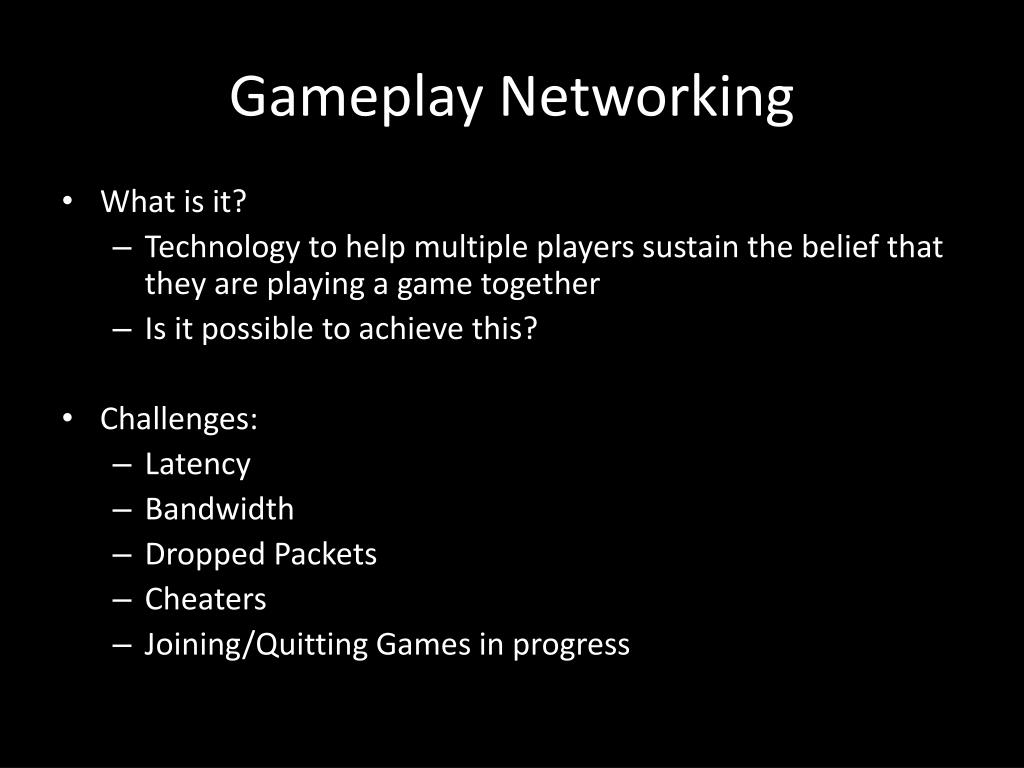 Gameplay Networking

• What is it?
– Technology to help multiple players sustain the belief that they are playing a game together
– Is it possible to achieve this?

• Challenges:
– Latency
– Bandwidth
– Dropped Packets
– Cheaters
– Joining/Quitting Games in progress